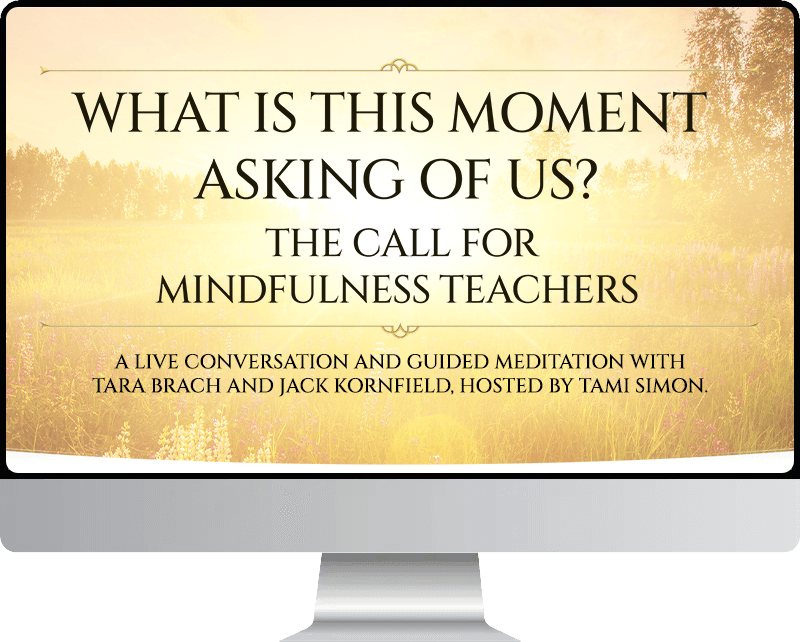 WHAT IS THIS MOMENT ASKING OF US?

THE CALL FOR MINDFULNESS TEACHERS

A LIVE CONVERSATION AND GUIDED MEDITATION WITH TARA BRACH AND JACK KORNFIELD, HOSTED BY TAMI SIMON.